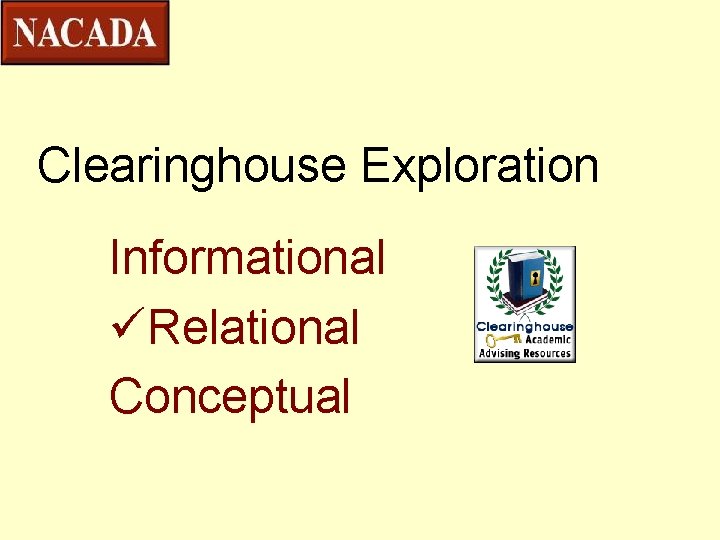 NACADA

Clearinghouse Exploration

Informational
✓Relational
Conceptual

Clearinghouse
Academic
Advising Resources